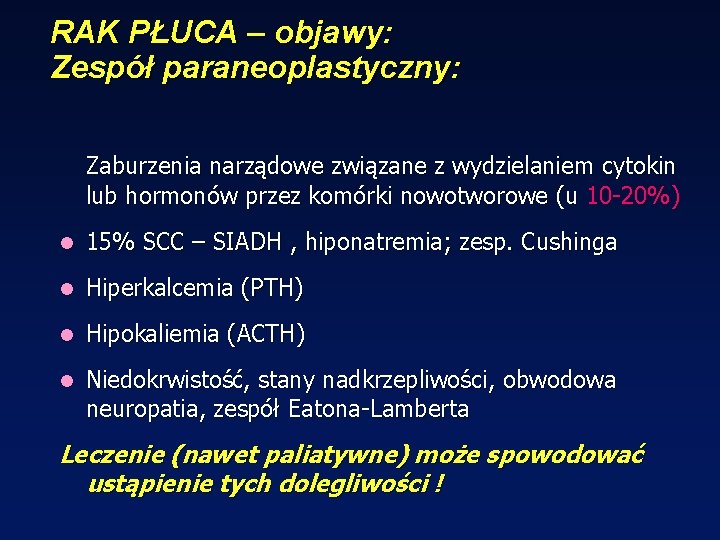 RAK PŁUCA – objawy:
Zespół paraneoplastyczny:

Zaburzenia narządowe związane z wydzielaniem cytokin lub hormonów przez komórki nowotworowe (u 10-20%)

- 15% SCC – SIADH , hiponatremia; zesp. Cushinga
- Hiperkalcemia (PTH)
- Hipokaliemia (ACTH)
- Niedokrwistość, stany nadkrzepliwości, obwodowa neuropatia, zespół Eatona-Lamberta

Leczenie (nawet paliatywne) może spowodować ustąpienie tych dolegliwości !